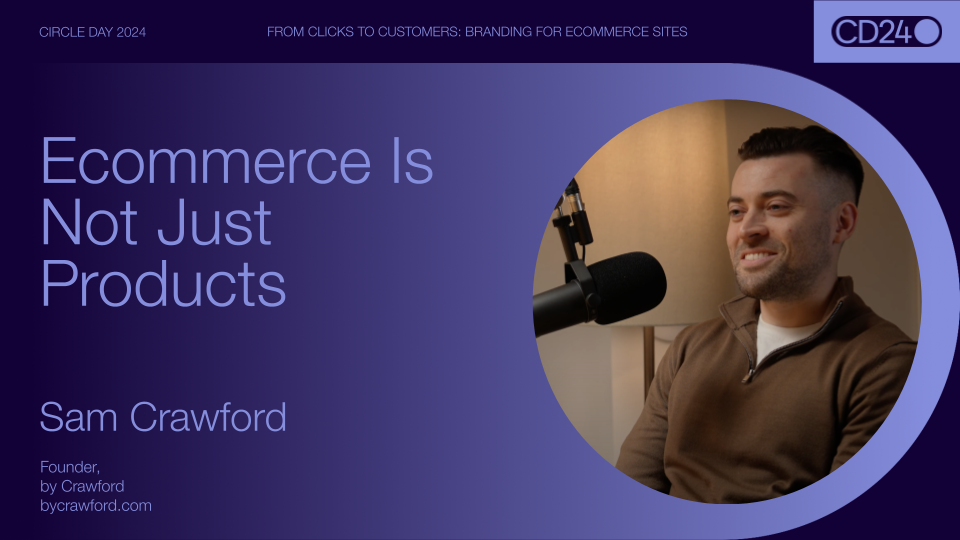 CIRCLE DAY 2024

FROM CLICKS TO CUSTOMERS: BRANDING FOR ECOMMERCE SITES

CD24

Ecommerce Is Not Just Products

Sam Crawford

Founder,
by Crawford
bycrawford.com